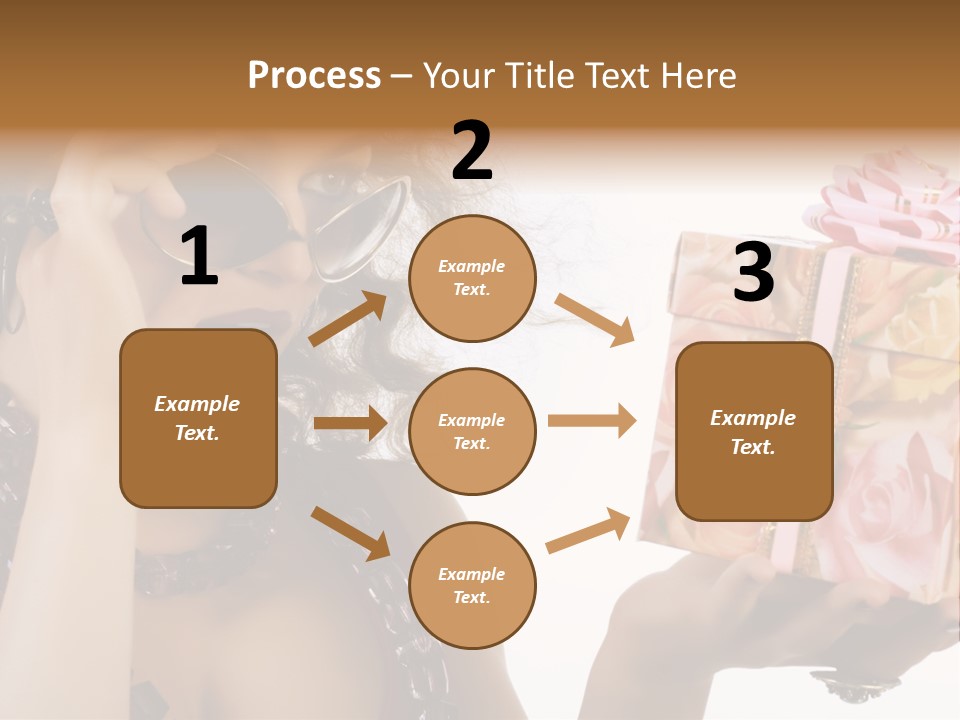 Process – Your Title Text Here

1

Example Text.

2

Example Text.

Example Text.

Example Text.

3

Example Text.